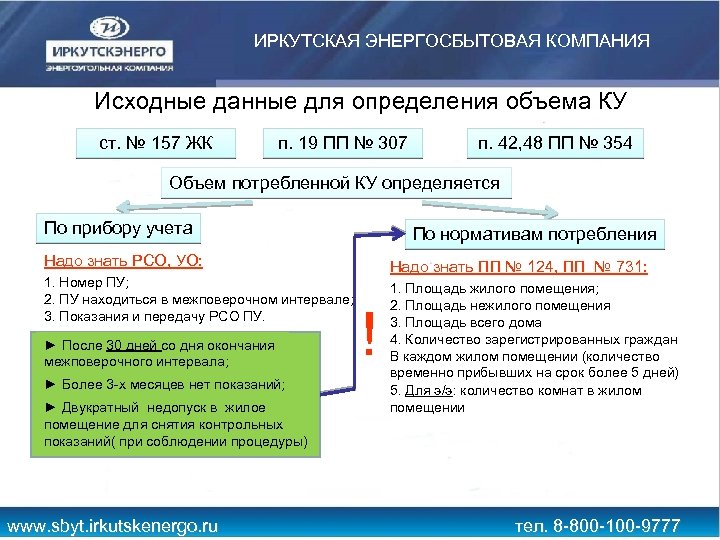 ИРКУТСКЭНЕРГО
ЭНЕРГОУГОЛЬНАЯ КОМПАНИЯ

ИРКУТСКАЯ ЭНЕРГОСБЫТОВАЯ КОМПАНИЯ

Исходные данные для определения объема КУ

ст. № 157 ЖК

п. 19 ПП № 307

п. 42,48 ПП № 354

Объем потребленной КУ определяется

По прибору учета

Надо знать РСО, УО:

1. Номер ПУ;
2. ПУ находиться в межповерочном интервале;
3. Показания и передачу РСО ПУ.

► После 30 дней со дня окончания межповерочного интервала;

► Более 3-х месяцев нет показаний;

► Двукратный недопуск в жилое помещение для снятия контрольных показаний( при соблюдении процедуры)

!

По нормативам потребления

Надо знать ПП № 124, ПП № 731:

1. Площадь жилого помещения;
2. Площадь нежилого помещения
3. Площадь всего дома
4. Количество зарегистрированных граждан В каждом жилом помещении (количество временно прибывших на срок более 5 дней)
5. Для э/э: количество комнат в жилом помещении

www.sbyt.irkutskenergo.ru

тел. 8-800-100-9777